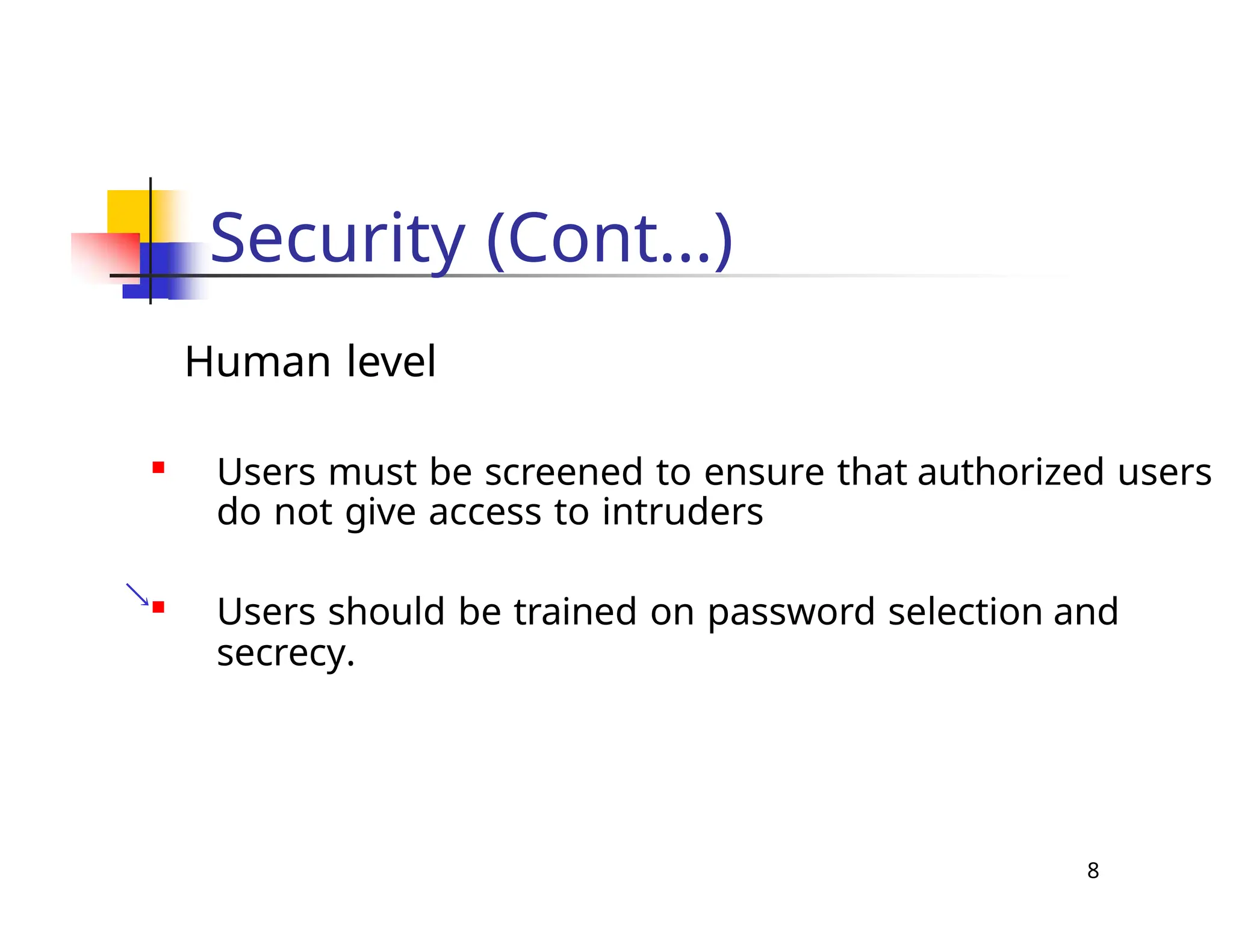 Security (Cont...)

Human level

- Users must be screened to ensure that authorized users do not give access to intruders

- Users should be trained on password selection and secrecy.

8